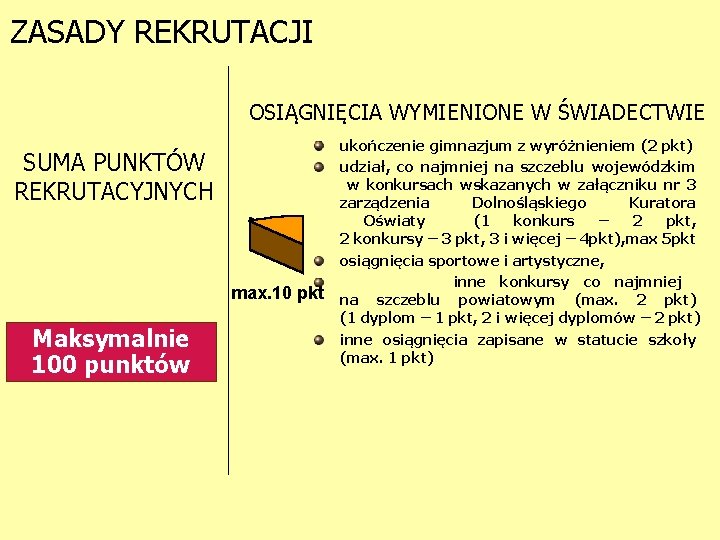 ZASADY REKRUTACJI

SUMA PUNKTÓW REKRUTACYJNYCH

Maksymalnie 100 punktów

max.10 pkt

OSIĄGNIĘCIA WYMIENIONE W ŚWIADECTWIE

ukończenie gimnazjum z wyróżnieniem (2 pkt)

udział, co najmniej na szczeblu wojewódzkim w konkursach wskazanych w załączniku nr 3 zarządzenia Dolnośląskiego Kuratora Oświaty (1 konkurs – 2 pkt, 2 konkursy – 3 pkt, 3 i więcej – 4pkt),max 5pkt

osiągnięcia sportowe i artystyczne,

inne konkursy co najmniej na szczeblu powiatowym (max. 2 pkt) (1 dyplom – 1 pkt, 2 i więcej dyplomów – 2 pkt)

inne osiągnięcia zapisane w statucie szkoły (max. 1 pkt)